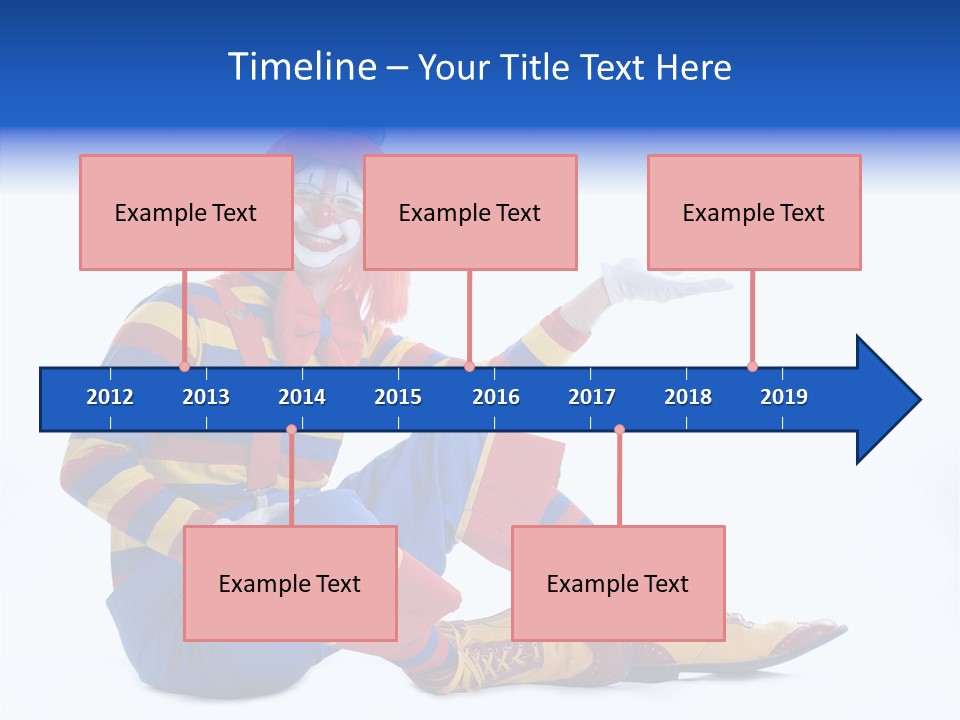 Timeline – Your Title Text Here

Example Text

Example Text

Example Text

2012 2013 2014 2015 2016 2017 2018 2019

Example Text

Example Text